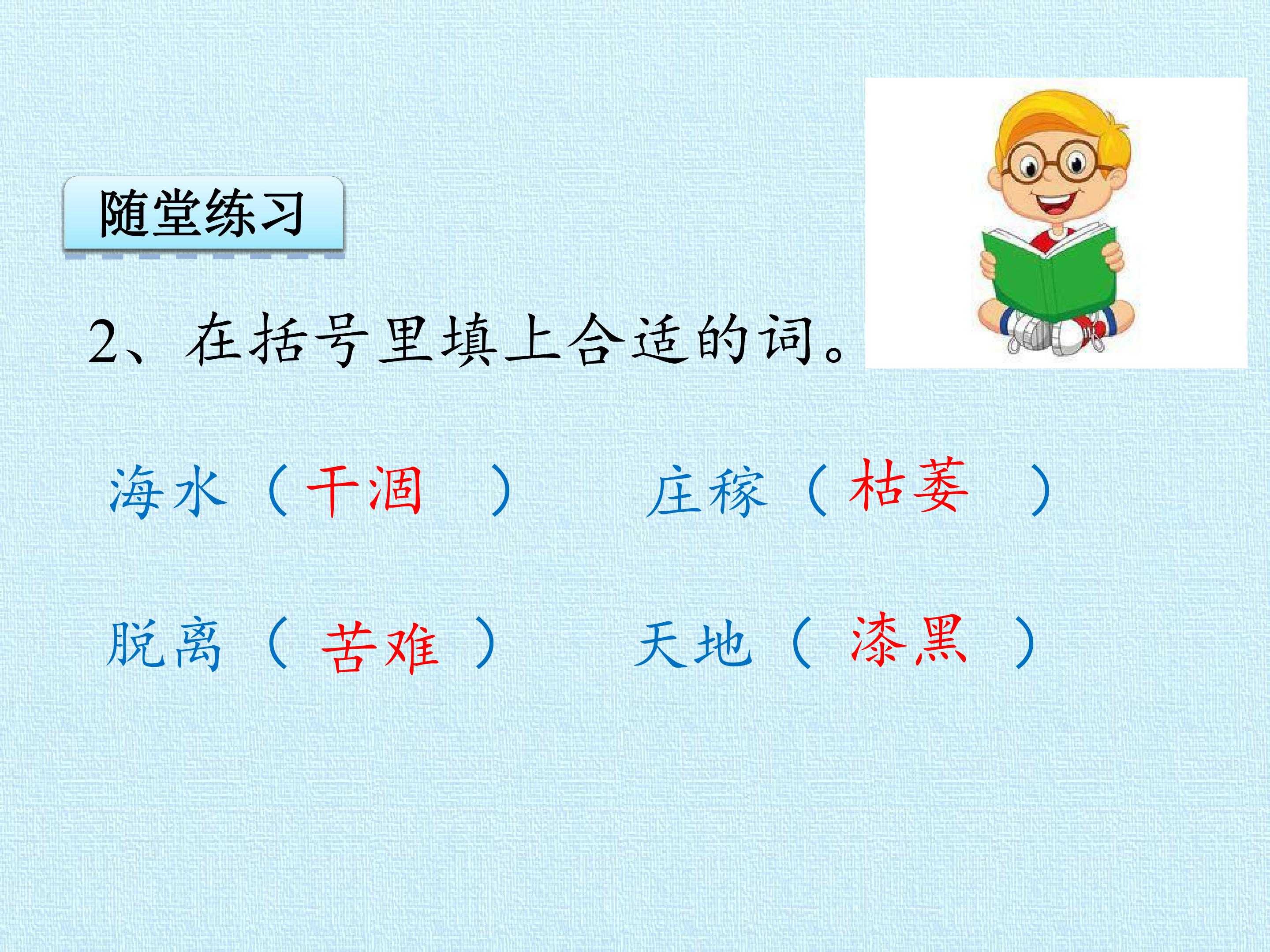 随堂练习

2、在括号里填上合适的词。

海水（干涸） 庄稼（枯萎）

脱离（苦难） 天地（漆黑）